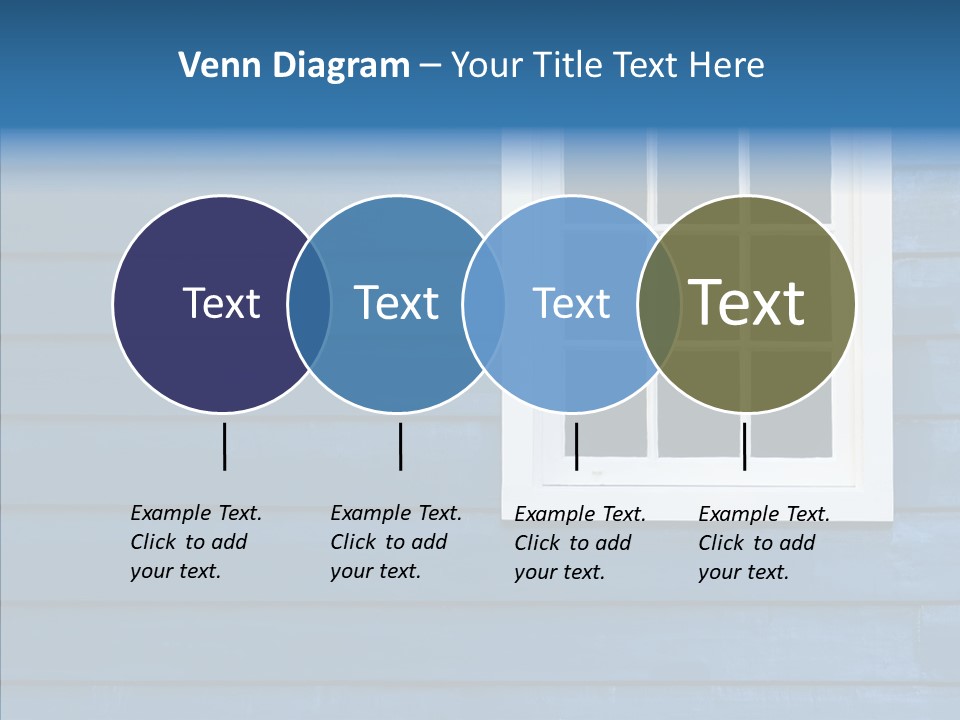 Venn Diagram – Your Title Text Here

Text

Text

Text

Text

Example Text. Click to add your text.

Example Text. Click to add your text.

Example Text. Click to add your text.

Example Text. Click to add your text.